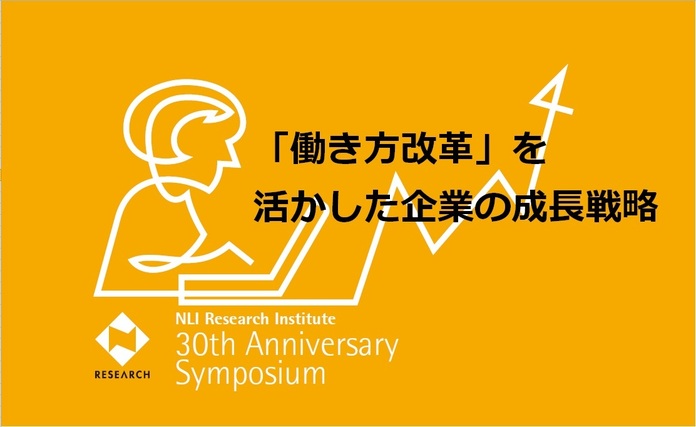 「働き方改革」を
活かした企業の成長戦略

RESEARCH

NLI Research Institute
30th Anniversary
Symposium